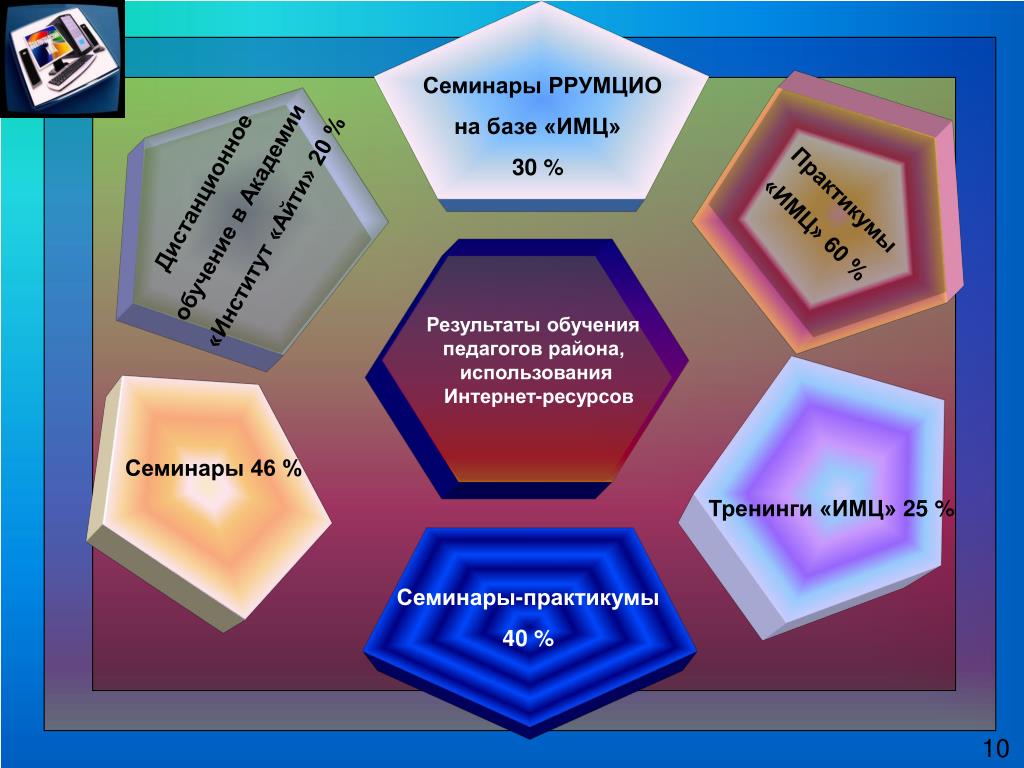 Семинары РРУМЦИО

на базе «ИМЦ»

30 %

Дистанционное обучение в Академии «Институт «Айти» 20 %

Практикумы «ИМЦ» 60 %

Результаты обучения педагогов района, использования Интернет-ресурсов

Семинары 46 %

Тренинги «ИМЦ» 25 %

Семинары-практикумы

40 %

10